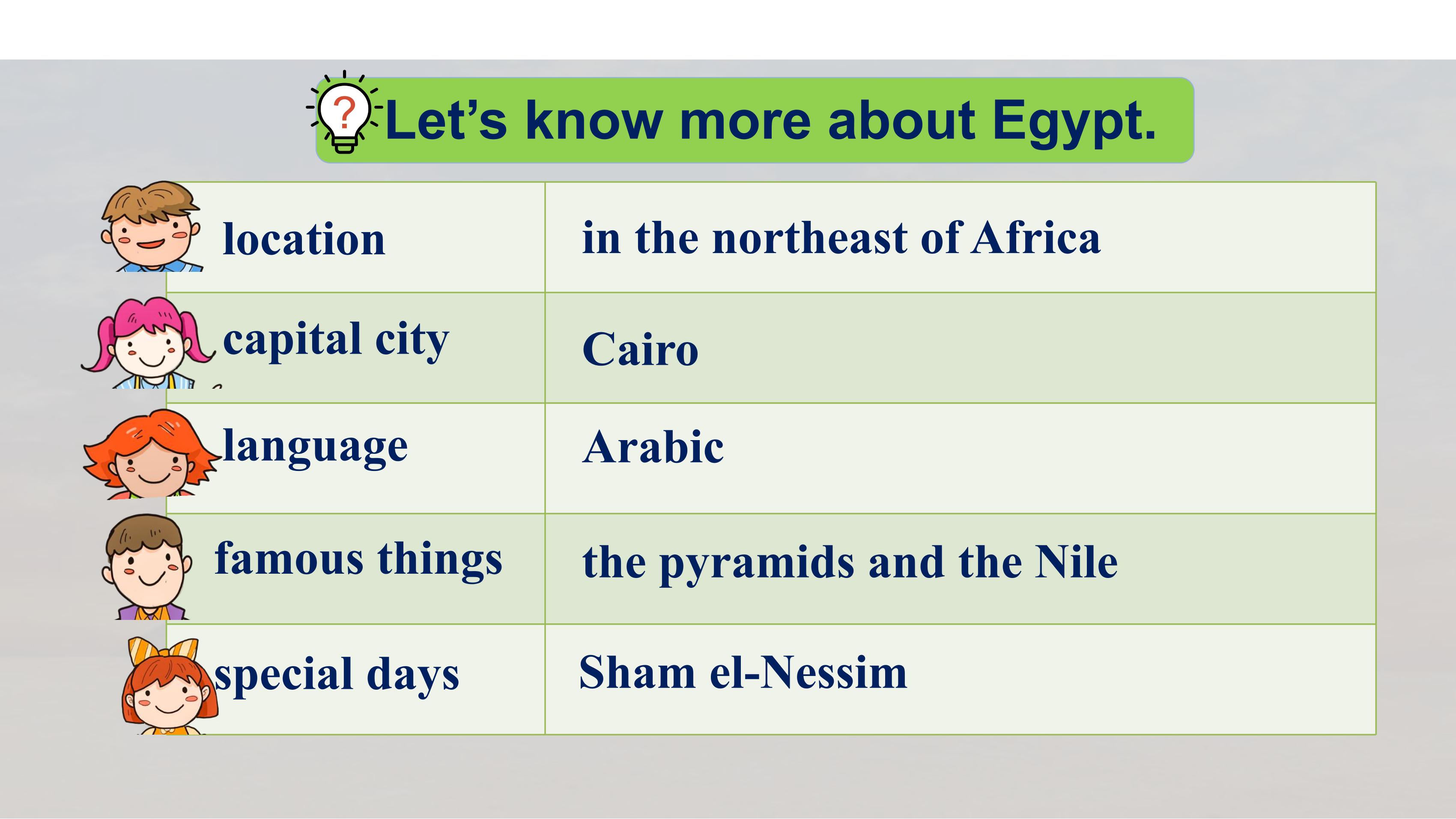 Let’s know more about Egypt.

| location | in the northeast of Africa |
|---|---|
| capital city | Cairo |
| language | Arabic |
| famous things | the pyramids and the Nile |
| special days | Sham el-Nessim |